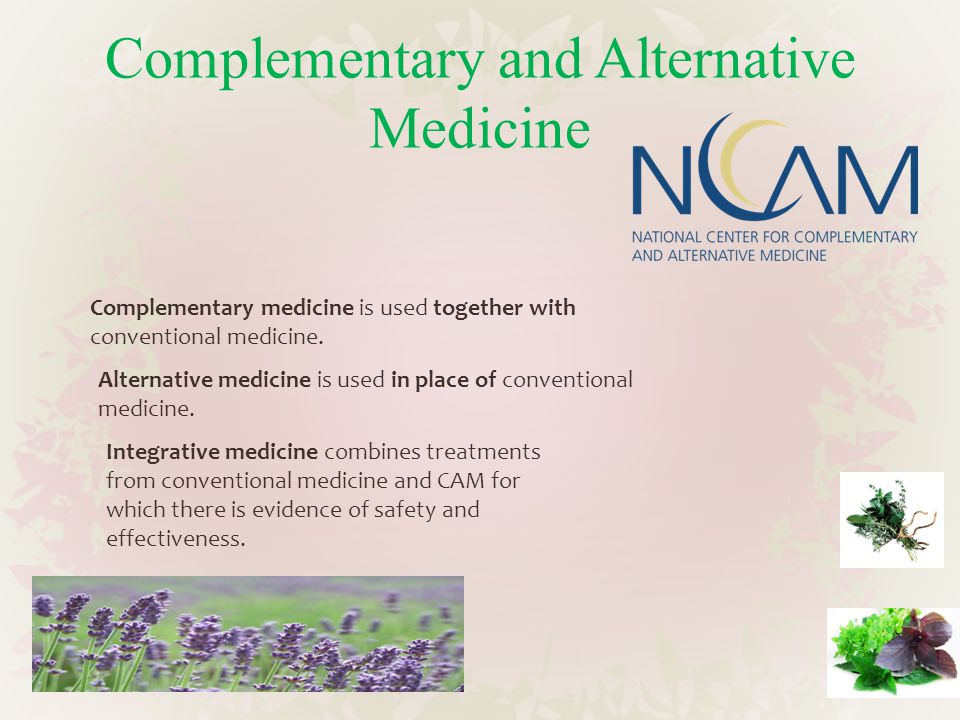 Complementary and Alternative Medicine

NCCAM
NATIONAL CENTER FOR COMPLEMENTARY AND ALTERNATIVE MEDICINE

Complementary medicine is used together with conventional medicine.

Alternative medicine is used in place of conventional medicine.

Integrative medicine combines treatments from conventional medicine and CAM for which there is evidence of safety and effectiveness.